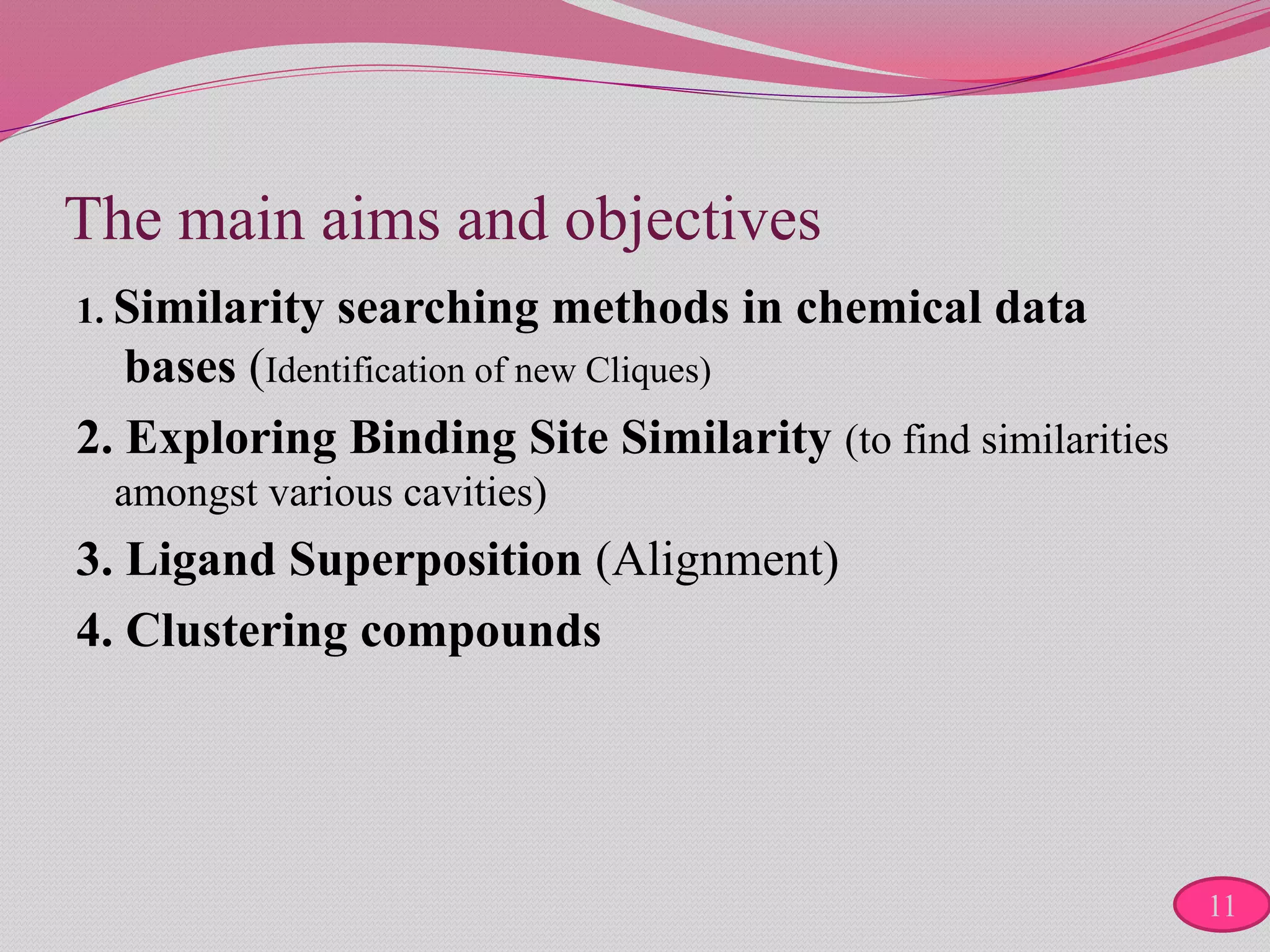 The main aims and objectives

1. Similarity searching methods in chemical data bases (Identification of new Cliques)

2. Exploring Binding Site Similarity (to find similarities amongst various cavities)

3. Ligand Superposition (Alignment)

4. Clustering compounds

11